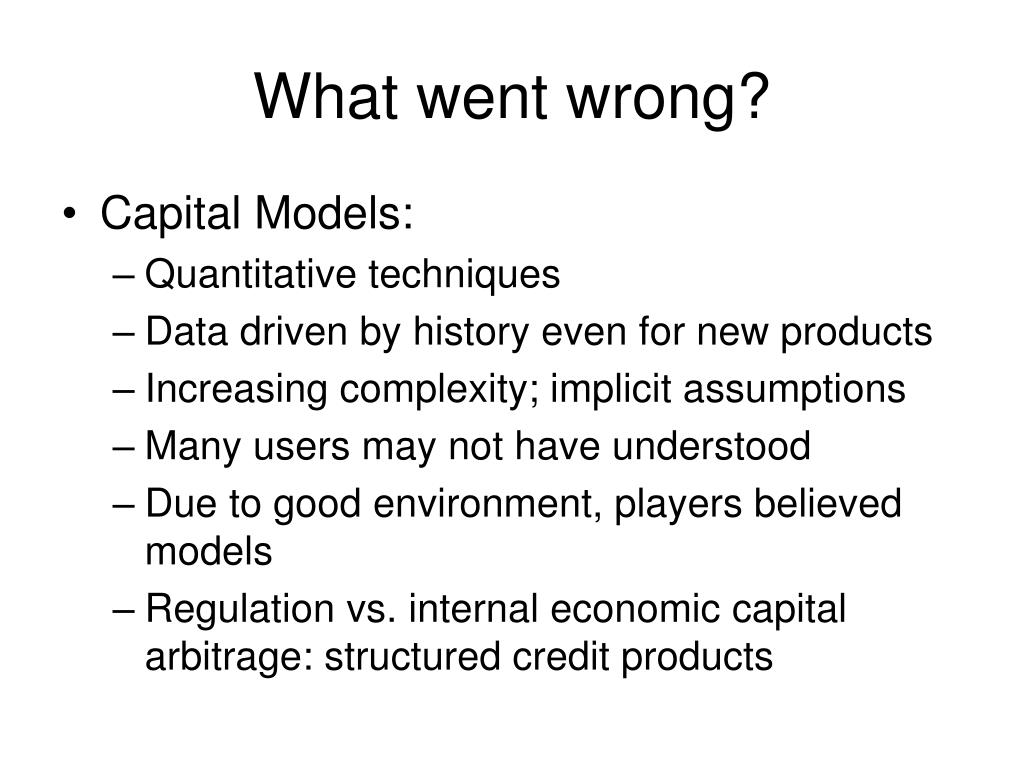 What went wrong?

• Capital Models:
– Quantitative techniques
– Data driven by history even for new products
– Increasing complexity; implicit assumptions
– Many users may not have understood
– Due to good environment, players believed models
– Regulation vs. internal economic capital arbitrage: structured credit products